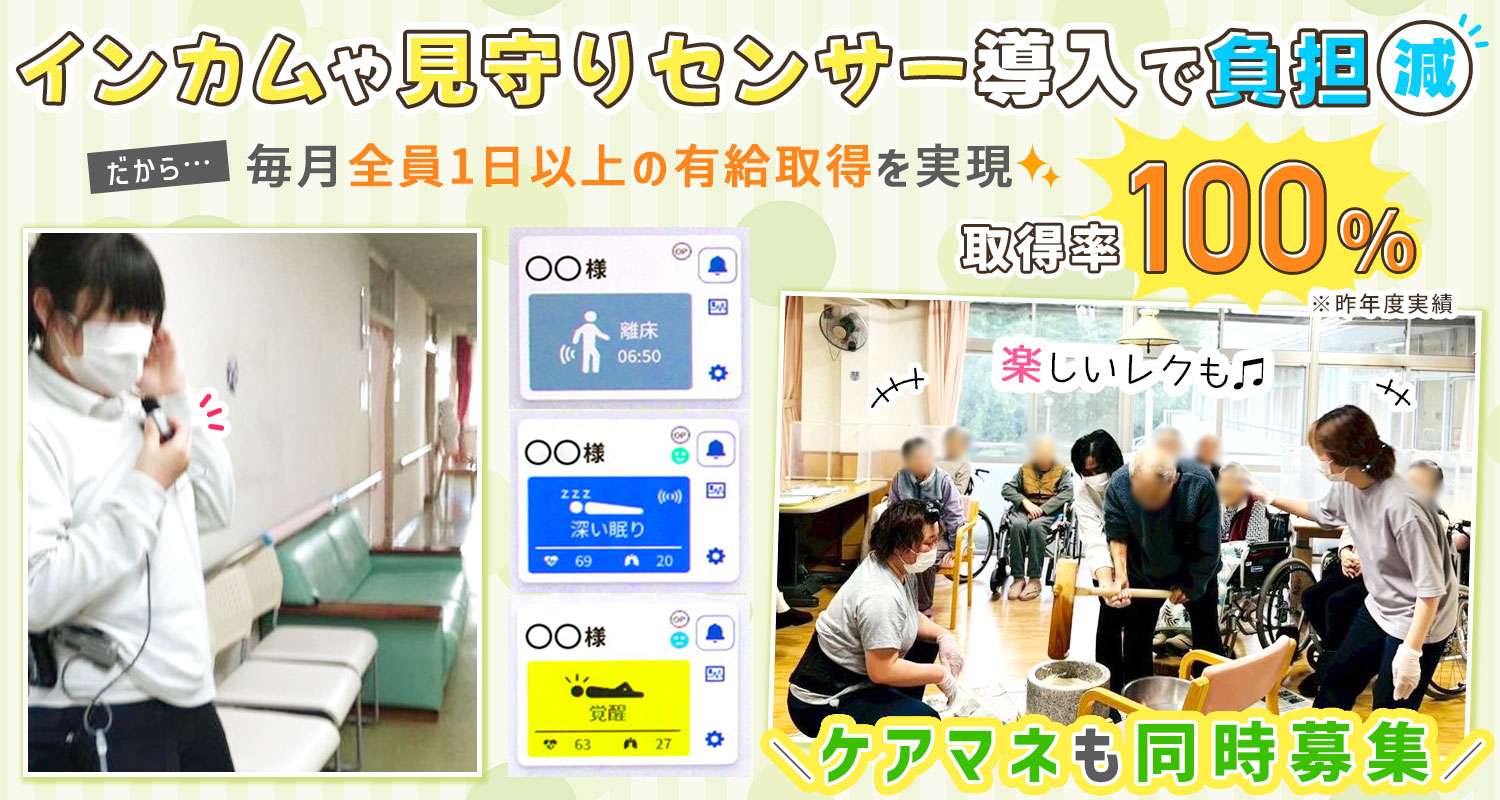 インカムや見守りセンサー導入で負担減

だから… 毎月全員1日以上の有給取得を実現

取得率100%
※昨年度実績

〇〇様
離床
06:50

〇〇様
zzz
深い眠り
69 20

〇〇様
覚醒
63 27

楽しいレクも♫

＼ケアマネも同時募集／